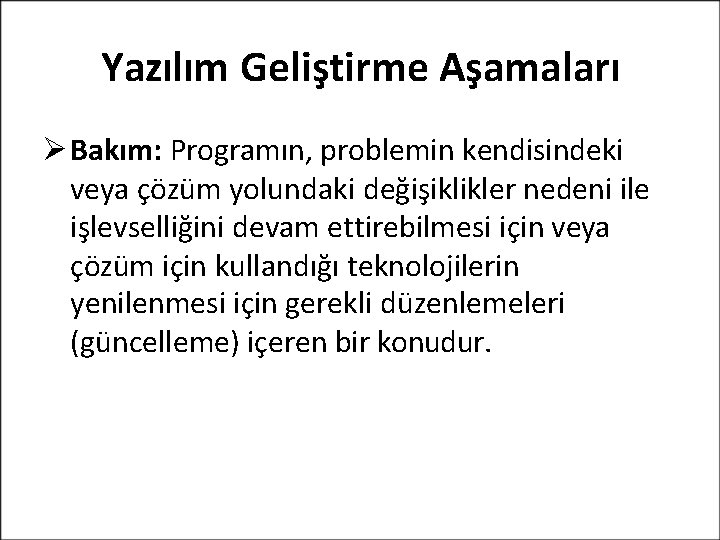 Yazılım Geliştirme Aşamaları

➢ Bakım: Programın, problemin kendisindeki veya çözüm yolundaki değişiklikler nedeni ile işlevselliğini devam ettirebilmesi için veya çözüm için kullandığı teknolojilerin yenilenmesi için gerekli düzenlemeleri (güncelleme) içeren bir konudur.